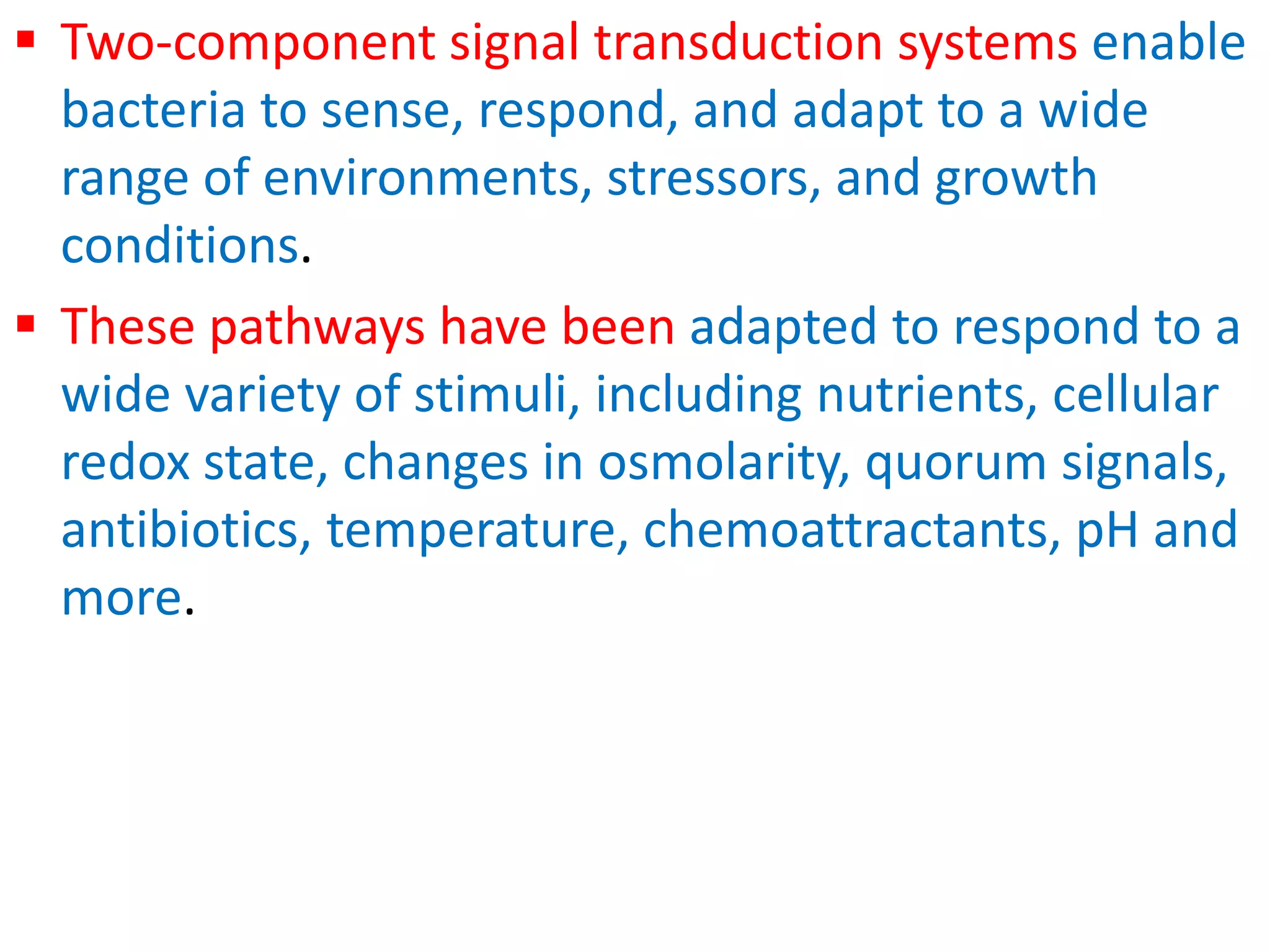 ▪ Two-component signal transduction systems enable bacteria to sense, respond, and adapt to a wide range of environments, stressors, and growth conditions.

▪ These pathways have been adapted to respond to a wide variety of stimuli, including nutrients, cellular redox state, changes in osmolarity, quorum signals, antibiotics, temperature, chemoattractants, pH and more.